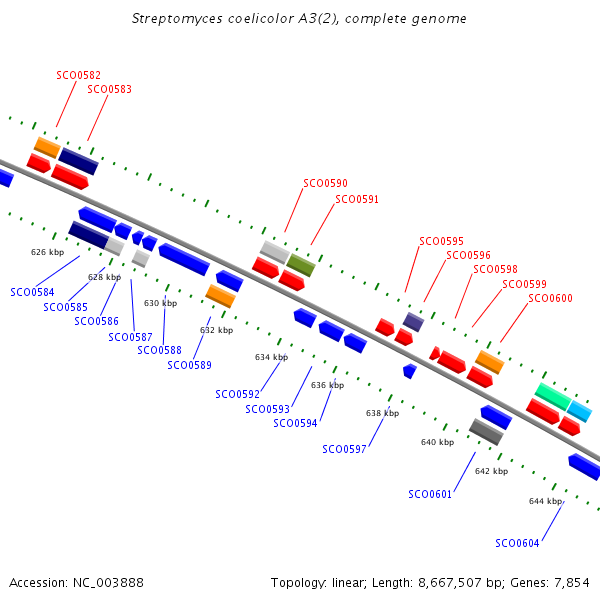 Streptomyces coelicolor A3(2), complete genome

SCO0582
SCO0583
SCO0590
SCO0591
SCO0595
SCO0596
SCO0598
SCO0599
SCO0600

626 kbp
628 kbp
630 kbp
632 kbp
634 kbp
636 kbp
638 kbp
640 kbp
642 kbp
644 kbp

SCO0584
SCO0585
SCO0586
SCO0587
SCO0588
SCO0589
SCO0592
SCO0593
SCO0594
SCO0597
SCO0601
SCO0604

Accession: NC_003888

Topology: linear; Length: 8,667,507 bp; Genes: 7,854